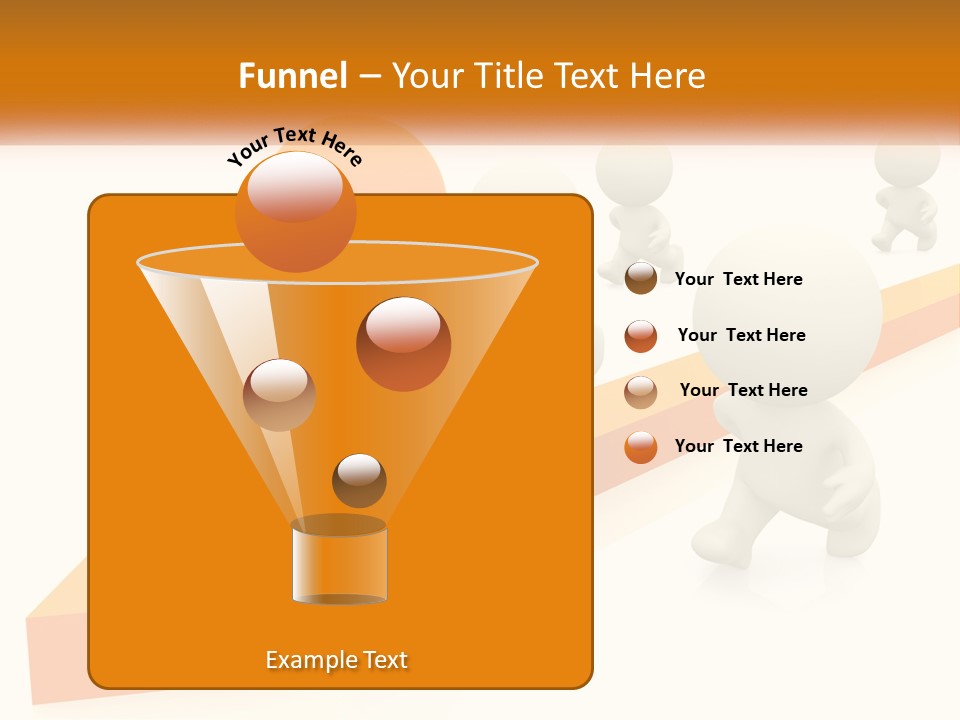 Funnel – Your Title Text Here

Your Text Here

Your Text Here

Your Text Here

Your Text Here

Your Text Here

Example Text